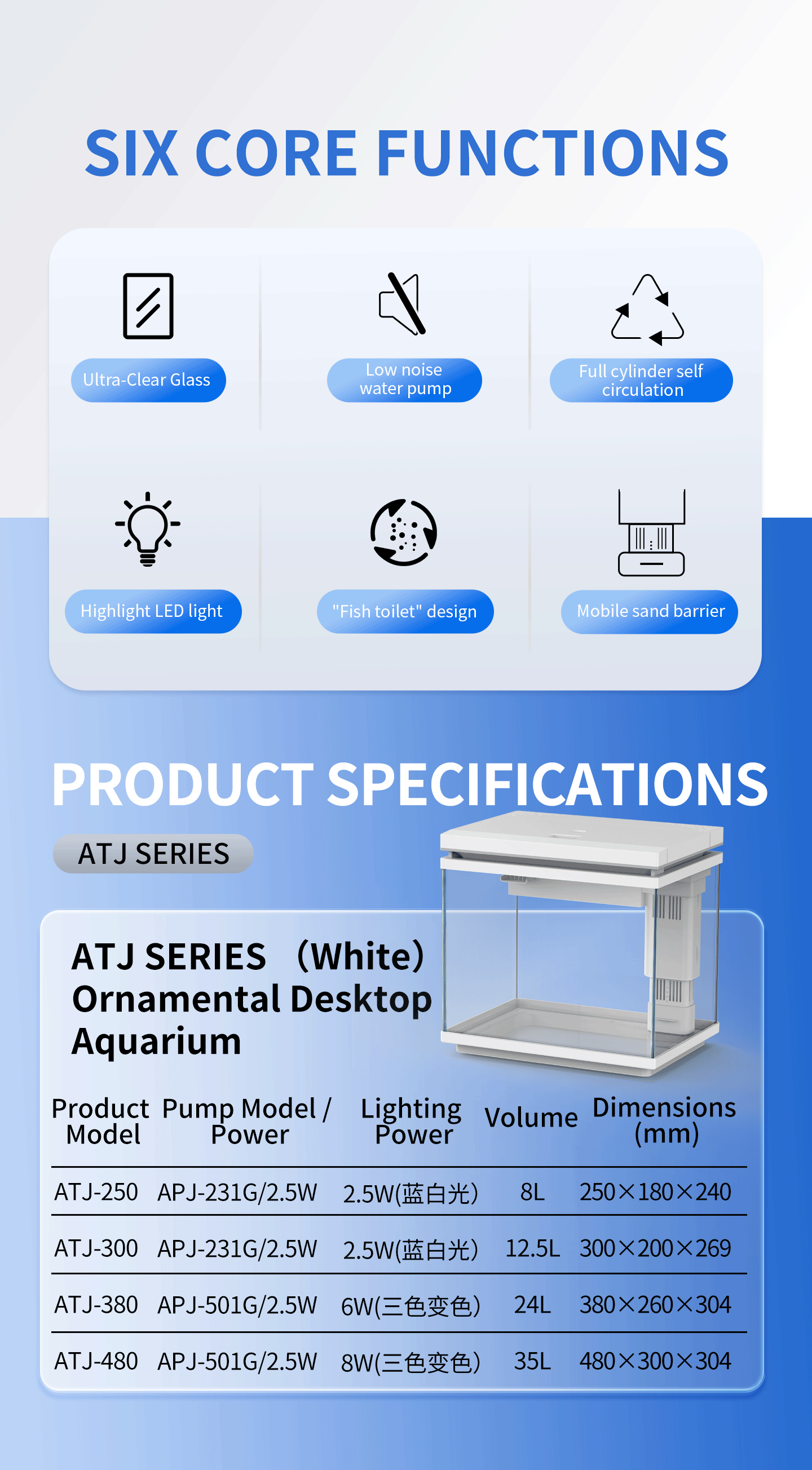 SIX CORE FUNCTIONS

Ultra-Clear Glass

Low noise water pump

Full cylinder self circulation

Highlight LED light

"Fish toilet" design

Mobile sand barrier

PRODUCT SPECIFICATIONS

ATJ SERIES

ATJ SERIES （White） Ornamental Desktop Aquarium

| Product Model | Pump Model / Power | Lighting Power | Volume | Dimensions (mm) |
|---|---|---|---|---|
| ATJ-250 | APJ-231G/2.5W | 2.5W(蓝白光) | 8L | 250×180×240 |
| ATJ-300 | APJ-231G/2.5W | 2.5W(蓝白光) | 12.5L | 300×200×269 |
| ATJ-380 | APJ-501G/2.5W | 6W(三色变色) | 24L | 380×260×304 |
| ATJ-480 | APJ-501G/2.5W | 8W(三色变色) | 35L | 480×300×304 |